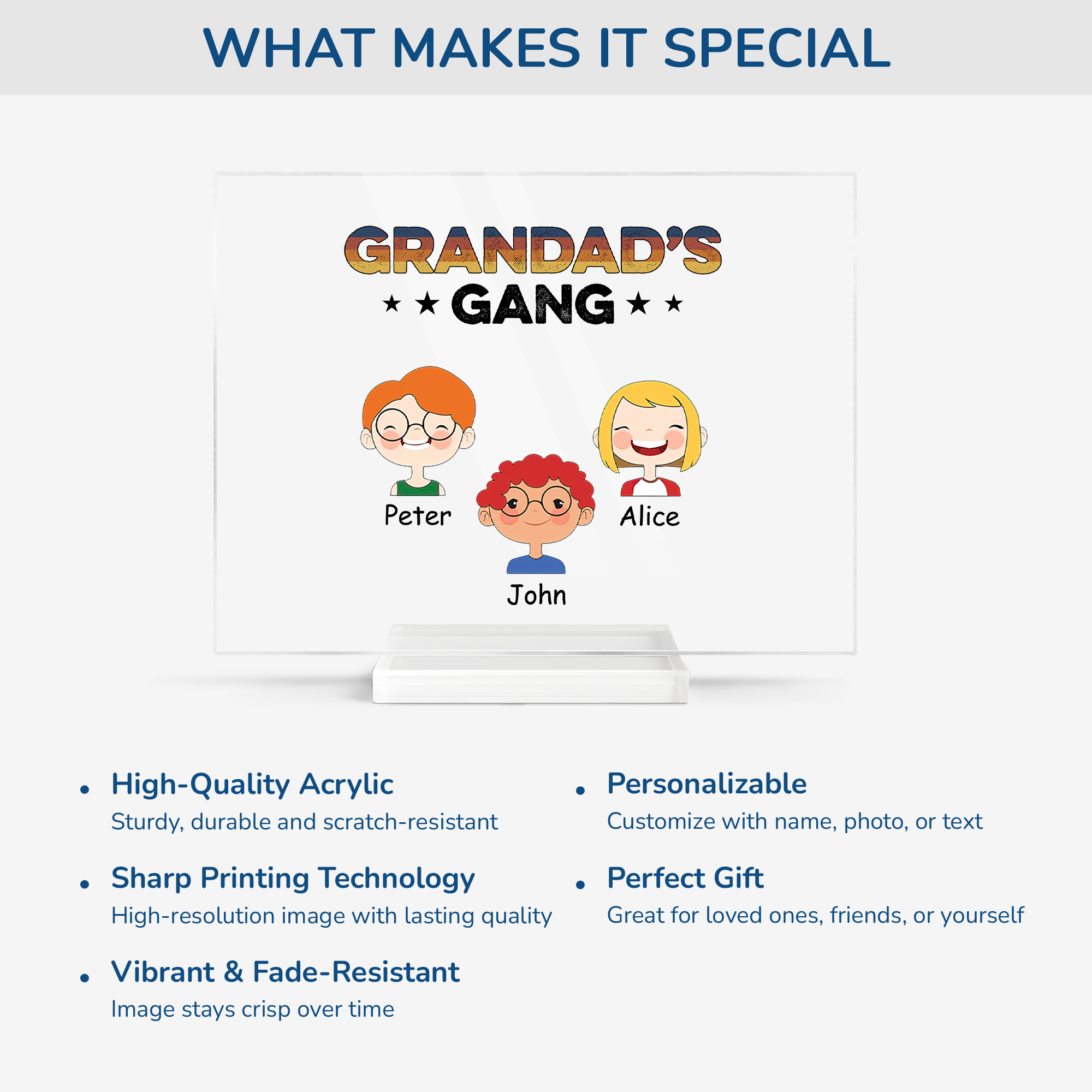 WHAT MAKES IT SPECIAL

GRANDAD'S
★ ★ GANG ★ ★

Peter

Alice

John

• High-Quality Acrylic
Sturdy, durable and scratch-resistant

• Sharp Printing Technology
High-resolution image with lasting quality

• Vibrant & Fade-Resistant
Image stays crisp over time

• Personalizable
Customize with name, photo, or text

• Perfect Gift
Great for loved ones, friends, or yourself